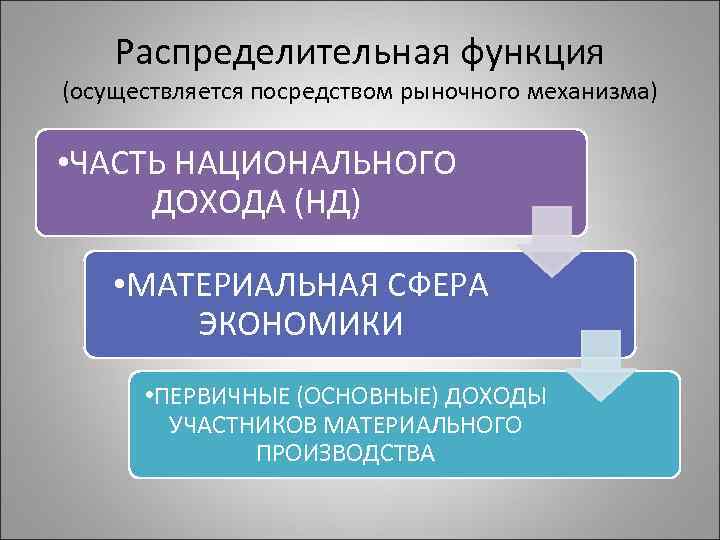 Распределительная функция
(осуществляется посредством рыночного механизма)

•ЧАСТЬ НАЦИОНАЛЬНОГО ДОХОДА (НД)

•МАТЕРИАЛЬНАЯ СФЕРА ЭКОНОМИКИ

•ПЕРВИЧНЫЕ (ОСНОВНЫЕ) ДОХОДЫ УЧАСТНИКОВ МАТЕРИАЛЬНОГО ПРОИЗВОДСТВА